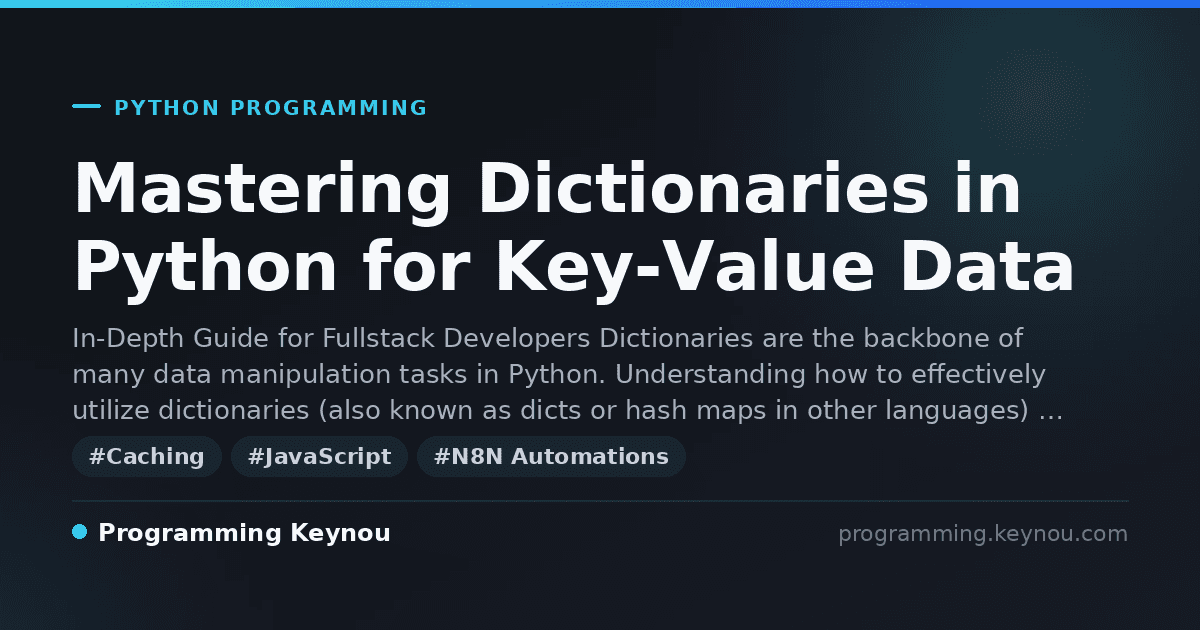 PYTHON PROGRAMMING

Mastering Dictionaries in Python for Key-Value Data

In-Depth Guide for Fullstack Developers Dictionaries are the backbone of many data manipulation tasks in Python. Understanding how to effectively utilize dictionaries (also known as dicts or hash maps in other languages) …

#Caching #JavaScript #N8N Automations

Programming Keynou

programming.keynou.com